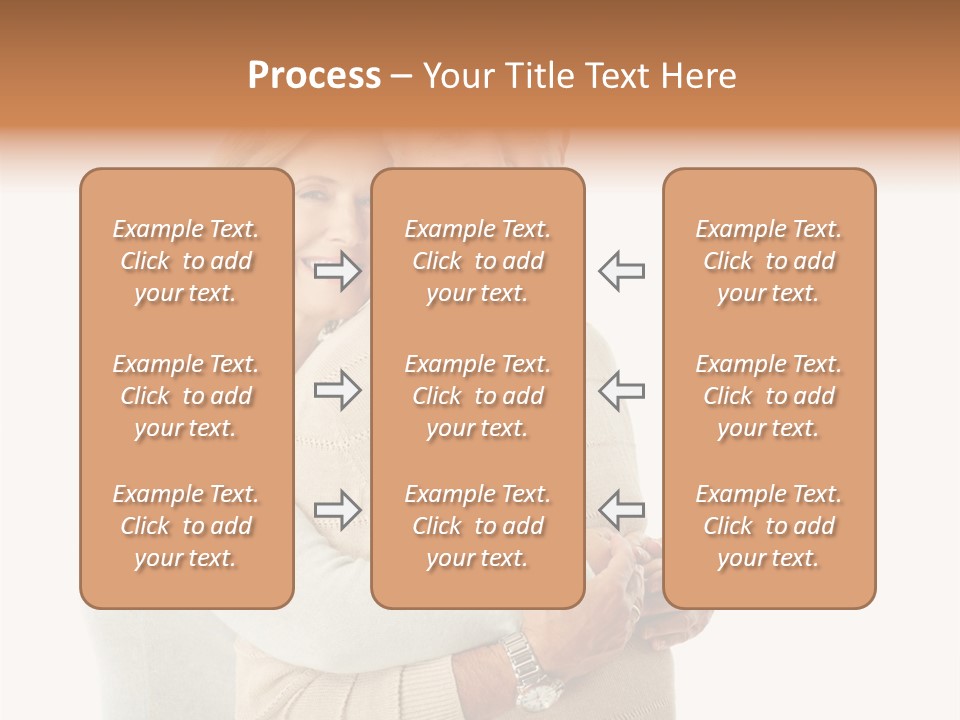 Process – Your Title Text Here

Example Text. Click to add your text.

Example Text. Click to add your text.

Example Text. Click to add your text.

Example Text. Click to add your text.

Example Text. Click to add your text.

Example Text. Click to add your text.

Example Text. Click to add your text.

Example Text. Click to add your text.

Example Text. Click to add your text.